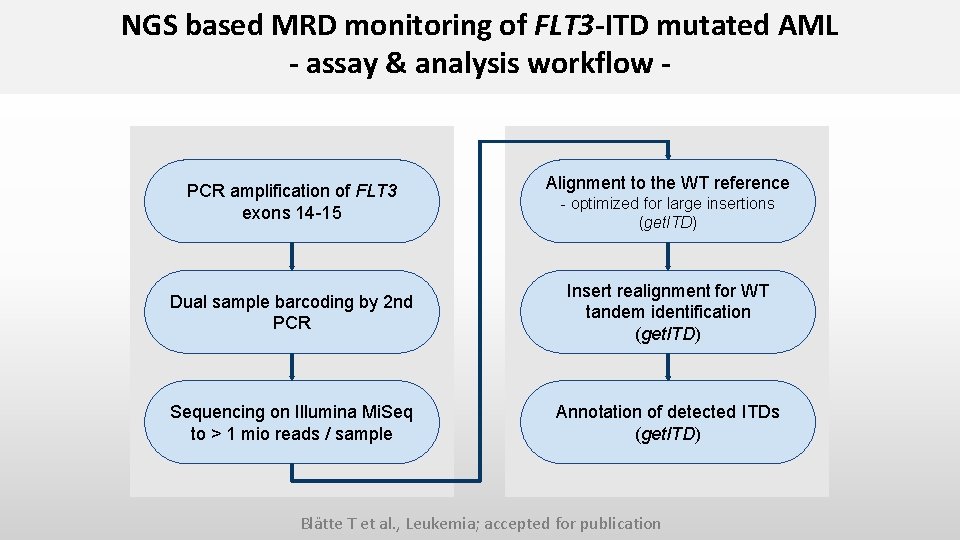 NGS based MRD monitoring of FLT3-ITD mutated AML
- assay & analysis workflow -

PCR amplification of FLT3 exons 14-15

Dual sample barcoding by 2nd PCR

Sequencing on Illumina MiSeq to > 1 mio reads / sample

Alignment to the WT reference
- optimized for large insertions (getITD)

Insert realignment for WT tandem identification (getITD)

Annotation of detected ITDs (getITD)

Blätte T et al., Leukemia; accepted for publication